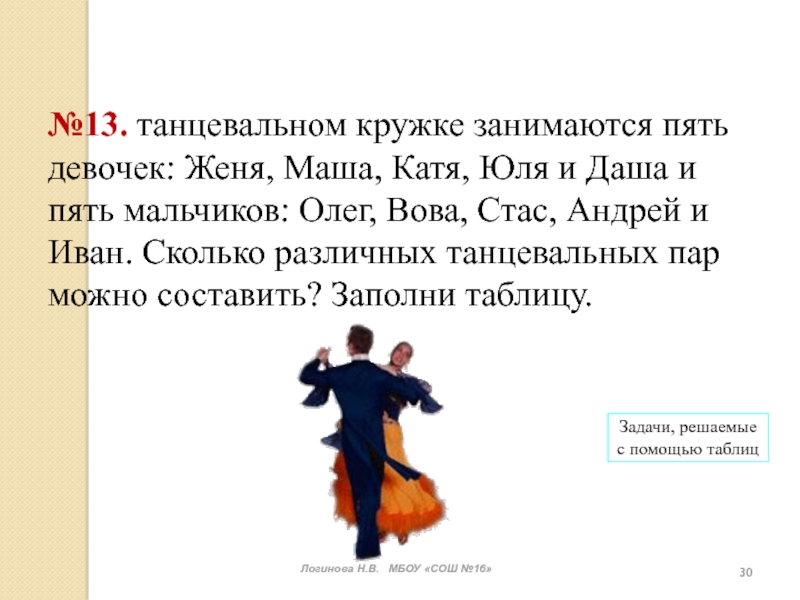 №13. танцевальном кружке занимаются пять девочек: Женя, Маша, Катя, Юля и Даша и пять мальчиков: Олег, Вова, Стас, Андрей и Иван. Сколько различных танцевальных пар можно составить? Заполни таблицу.

Задачи, решаемые с помощью таблиц

Логинова Н.В. МБОУ «СОШ №16»

30